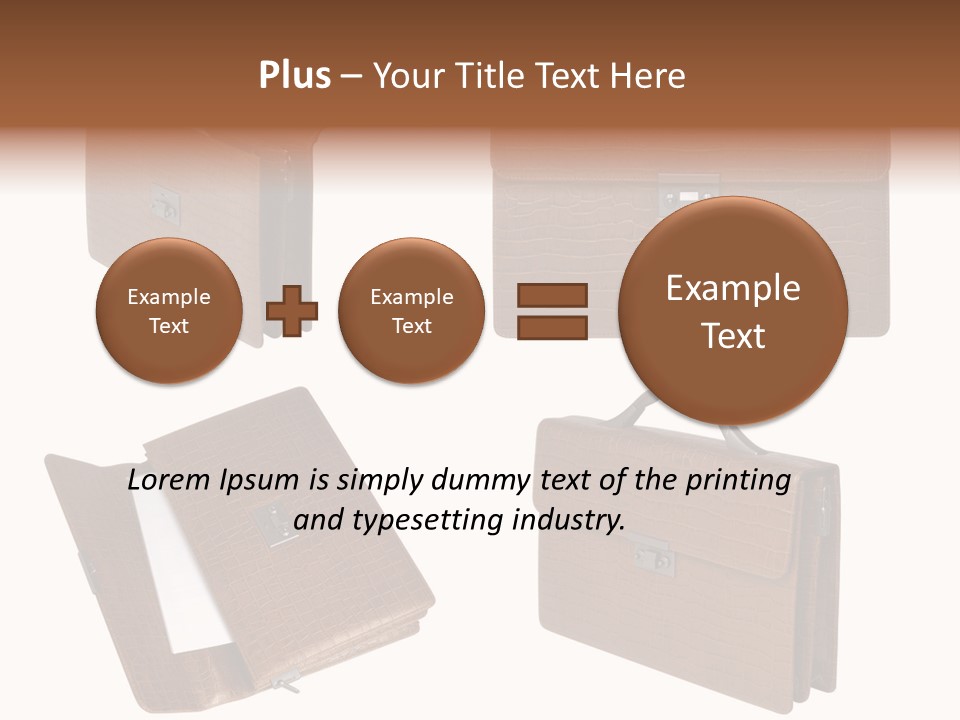 Plus – Your Title Text Here

Example Text

Example Text

Example Text

Lorem Ipsum is simply dummy text of the printing and typesetting industry.